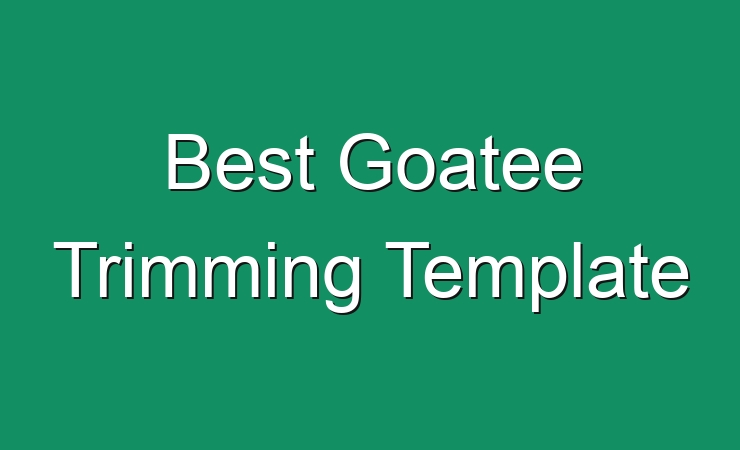 Best Goatee
Trimming Template